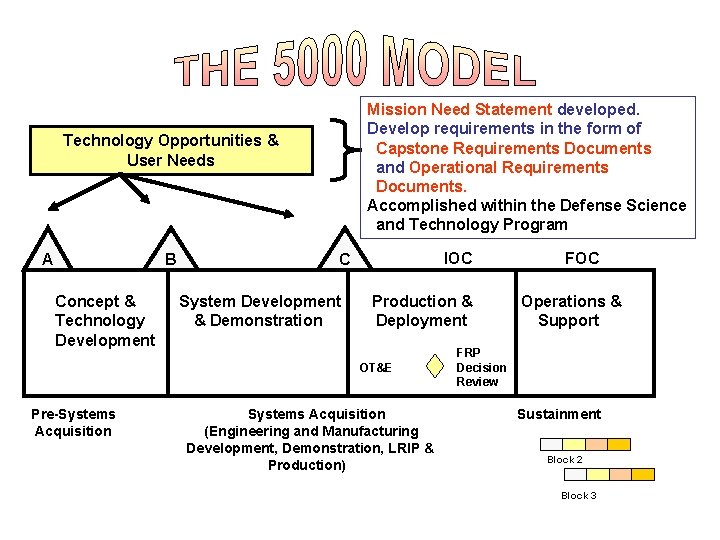 THE 5000 MODEL

Technology Opportunities & User Needs

Mission Need Statement developed. Develop requirements in the form of Capstone Requirements Documents and Operational Requirements Documents. Accomplished within the Defense Science and Technology Program

A

B

C

IOC

FOC

Concept & Technology Development

System Development & Demonstration

Production & Deployment

OT&E

FRP Decision Review

Operations & Support

Pre-Systems Acquisition

Systems Acquisition (Engineering and Manufacturing Development, Demonstration, LRIP & Production)

Sustainment

Block 2

Block 3